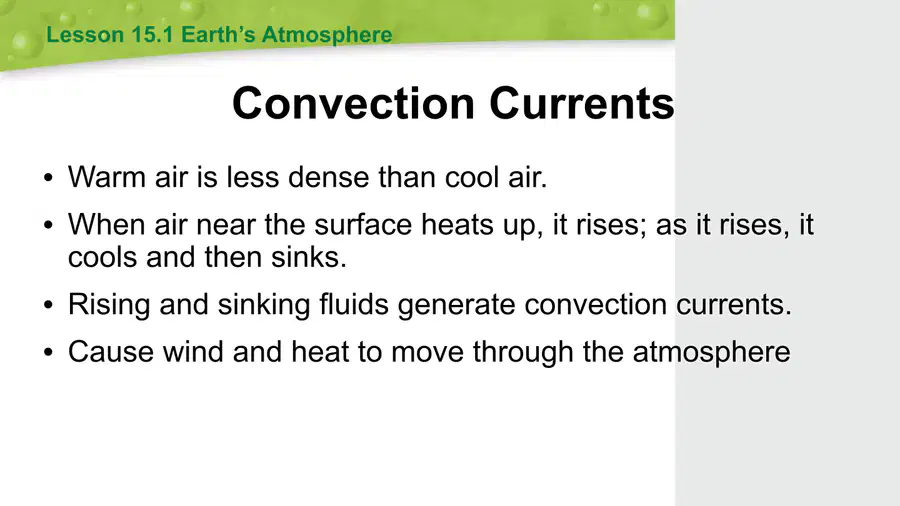 Lesson 15.1 Earth’s Atmosphere

Convection Currents

• Warm air is less dense than cool air.
• When air near the surface heats up, it rises; as it rises, it cools and then sinks.
• Rising and sinking fluids generate convection currents.
• Cause wind and heat to move through the atmosphere